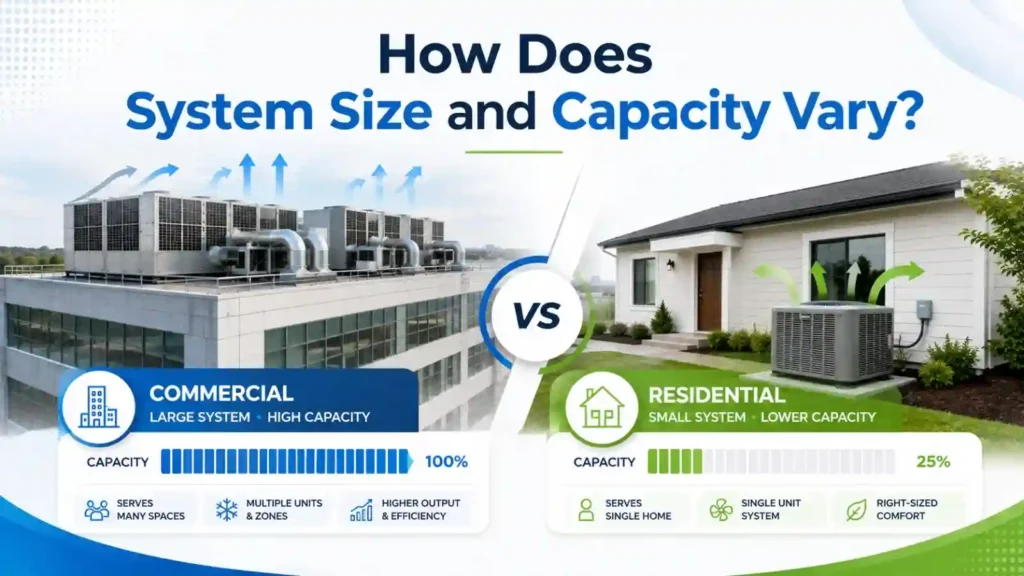 How Does
System Size and Capacity Vary?

VS

COMMERCIAL
LARGE SYSTEM • HIGH CAPACITY

CAPACITY 100%

SERVES MANY SPACES
MULTIPLE UNITS & ZONES
HIGHER OUTPUT & EFFICIENCY

RESIDENTIAL
SMALL SYSTEM • LOWER CAPACITY

CAPACITY 25%

SERVES SINGLE HOME
SINGLE UNIT SYSTEM
RIGHT-SIZED COMFORT